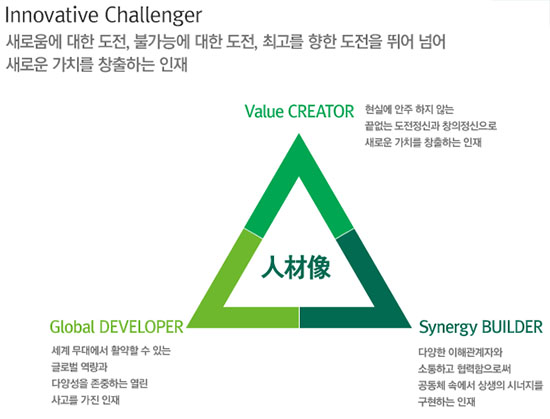 Innovative Challenger
새로움에 대한 도전, 불가능에 대한 도전, 최고를 향한 도전을 뛰어 넘어 새로운 가치를 창출하는 인재

Value CREATOR
현실에 안주 하지 않는 끝없는 도전정신과 창의정신으로 새로운 가치를 창출하는 인재

人材像

Global DEVELOPER
세계 무대에서 활약할 수 있는 글로벌 역량과 다양성을 존중하는 열린 사고를 가진 인재

Synergy BUILDER
다양한 이해관계자와 소통하고 협력함으로써 공동체 속에서 상생의 시너지를 구현하는 인재